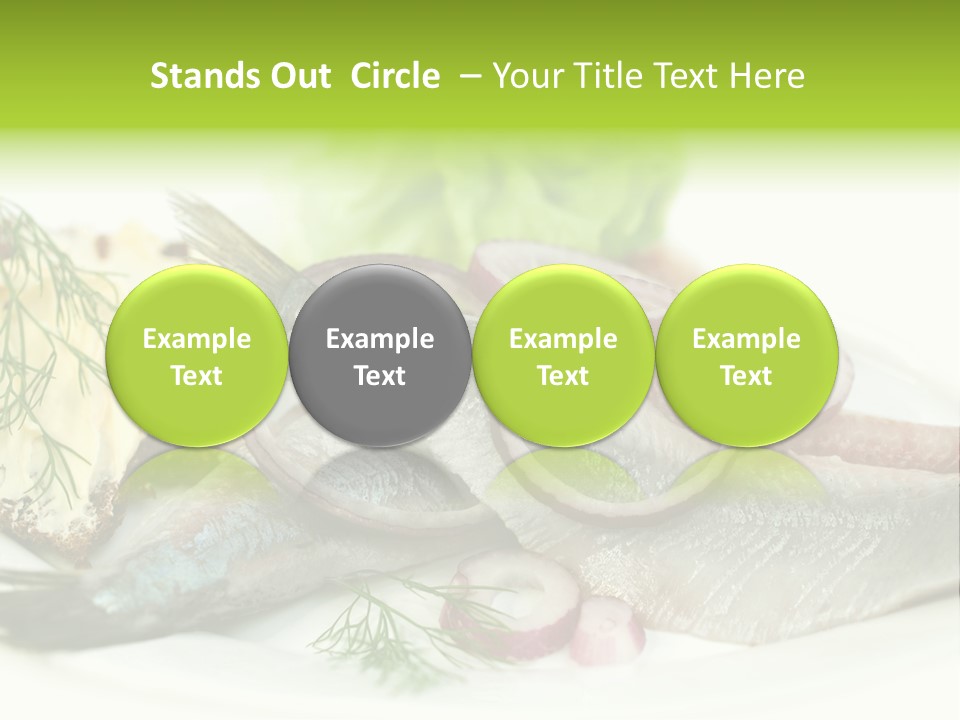 Stands Out Circle – Your Title Text Here

Example Text

Example Text

Example Text

Example Text